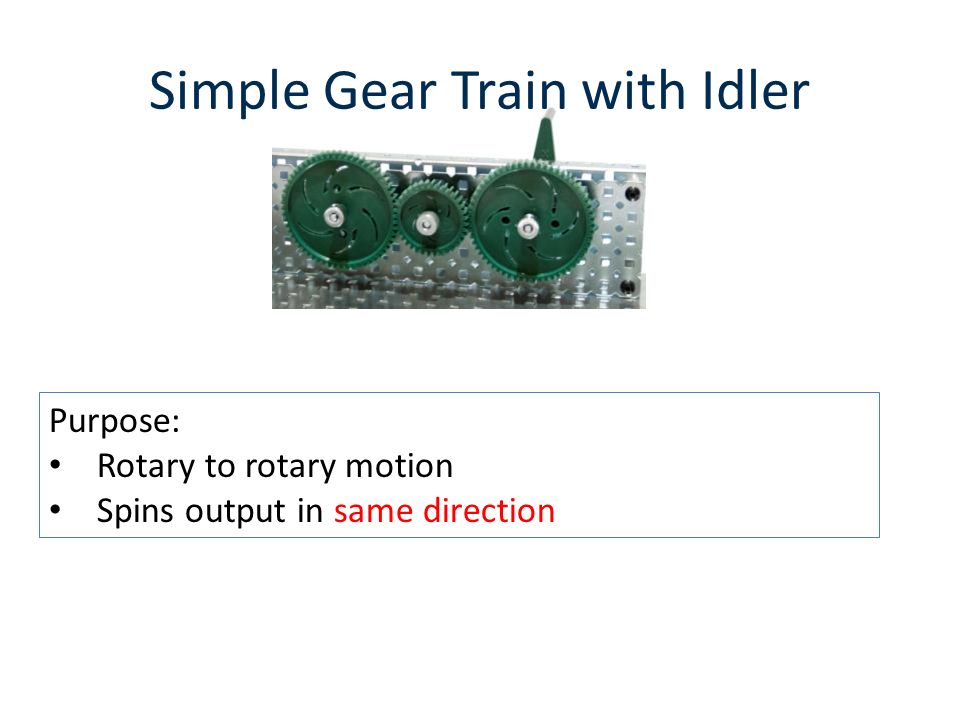 Simple Gear Train with Idler

Purpose:
• Rotary to rotary motion
• Spins output in same direction